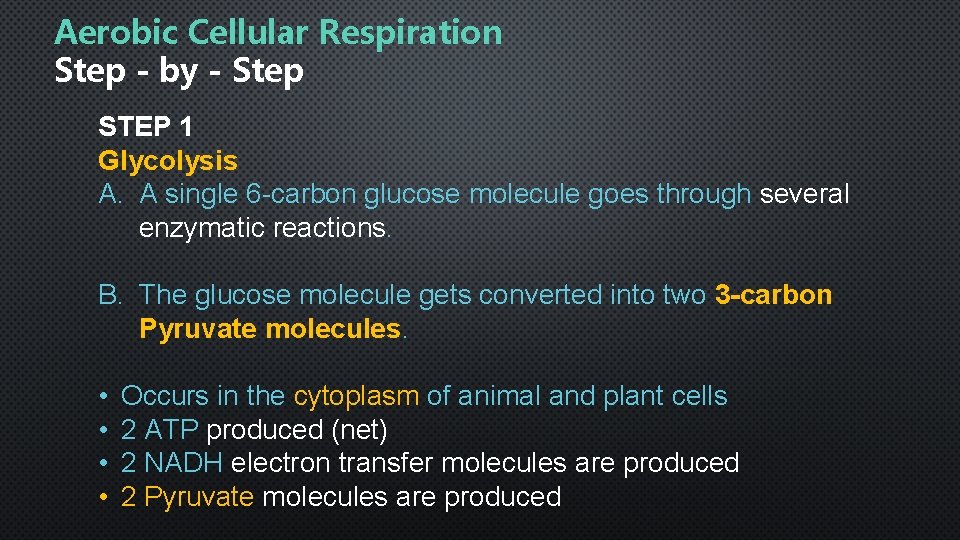 Aerobic Cellular Respiration
Step - by - Step

STEP 1
Glycolysis
A. A single 6-carbon glucose molecule goes through several enzymatic reactions.

B. The glucose molecule gets converted into two 3-carbon Pyruvate molecules.

• Occurs in the cytoplasm of animal and plant cells
• 2 ATP produced (net)
• 2 NADH electron transfer molecules are produced
• 2 Pyruvate molecules are produced